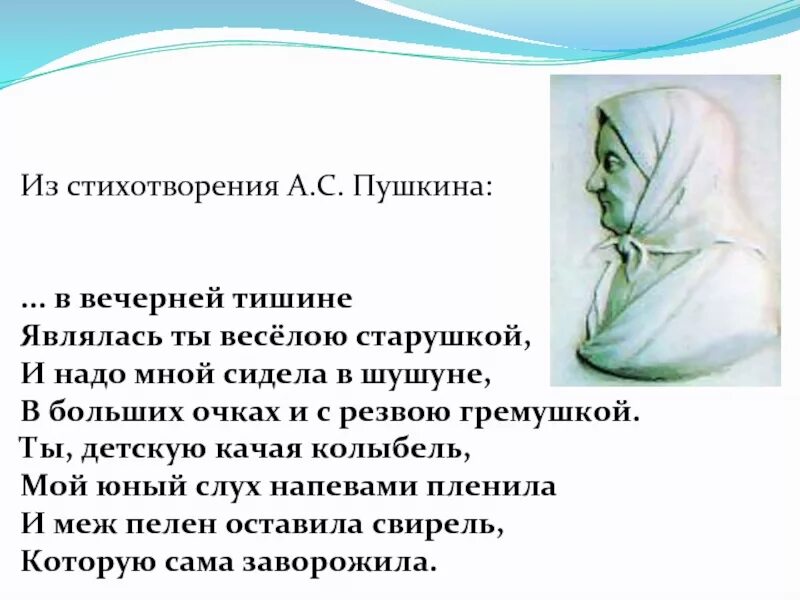 Из стихотворения А.С. Пушкина:

… в вечерней тишине
Являлась ты весёлою старушкой,
И надо мной сидела в шушуне,
В больших очках и с резвою гремушкой.
Ты, детскую качая колыбель,
Мой юный слух напевами пленила
И меж пелен оставила свирель,
Которую сама заворожила.